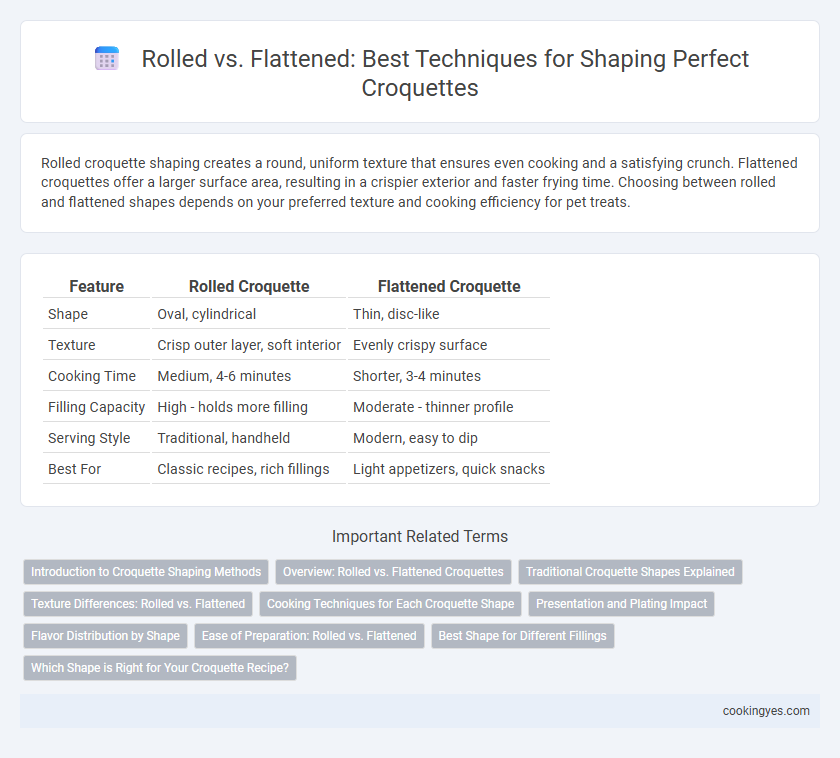 Rolled vs. Flattened: Best Techniques for Shaping Perfect Croquettes

Rolled croquette shaping creates a round, uniform texture that ensures even cooking and a satisfying crunch. Flattened croquettes offer a larger surface area, resulting in a crispier exterior and faster frying time. Choosing between rolled and flattened shapes depends on your preferred texture and cooking efficiency for pet treats.

| Feature | Rolled Croquette | Flattened Croquette |
|---|---|---|
| Shape | Oval, cylindrical | Thin, disc-like |
| Texture | Crisp outer layer, soft interior | Evenly crispy surface |
| Cooking Time | Medium, 4-6 minutes | Shorter, 3-4 minutes |
| Filling Capacity | High - holds more filling | Moderate - thinner profile |
| Serving Style | Traditional, handheld | Modern, easy to dip |
| Best For | Classic recipes, rich fillings | Light appetizers, quick snacks |

Important Related Terms

Introduction to Croquette Shaping Methods
Overview: Rolled vs. Flattened Croquettes
Traditional Croquette Shapes Explained
Texture Differences: Rolled vs. Flattened
Cooking Techniques for Each Croquette Shape
Presentation and Plating Impact
Flavor Distribution by Shape
Ease of Preparation: Rolled vs. Flattened
Best Shape for Different Fillings
Which Shape is Right for Your Croquette Recipe?

cookingyes.com